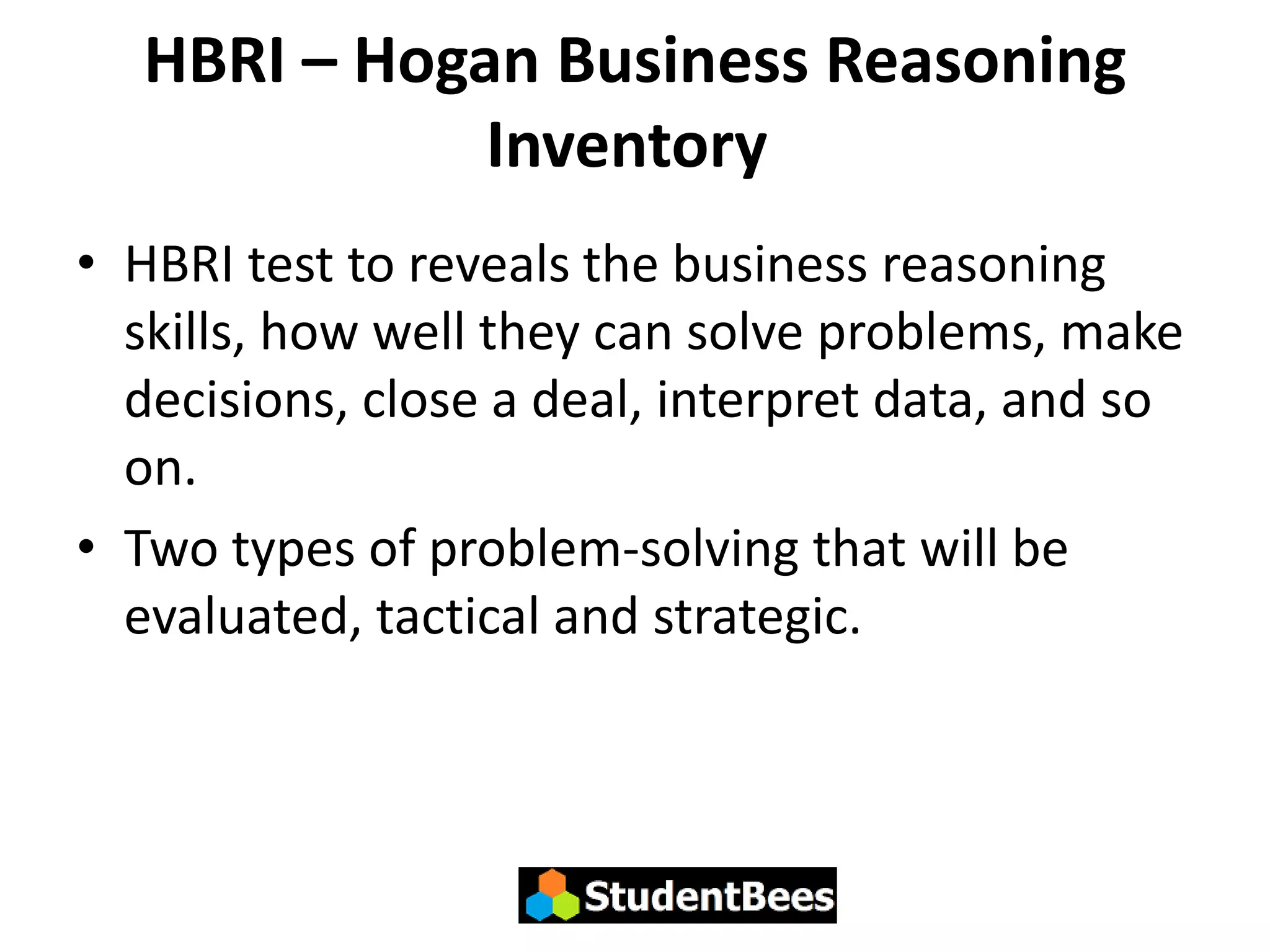 HBRI – Hogan Business Reasoning Inventory

• HBRI test to reveals the business reasoning skills, how well they can solve problems, make decisions, close a deal, interpret data, and so on.

• Two types of problem-solving that will be evaluated, tactical and strategic.

StudentBees